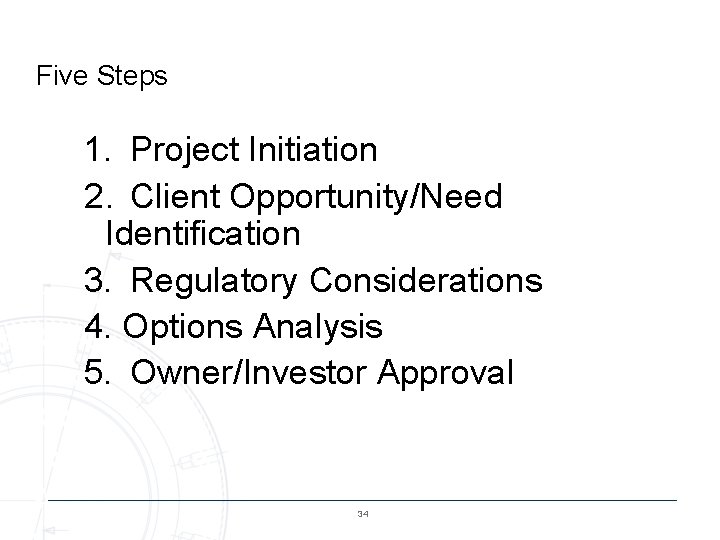 Five Steps

1. Project Initiation
2. Client Opportunity/Need Identification
3. Regulatory Considerations
4. Options Analysis
5. Owner/Investor Approval

34